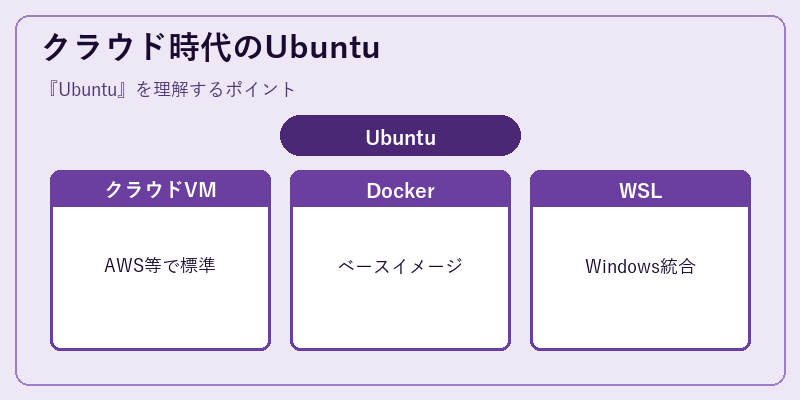 クラウド時代のUbuntu

『Ubuntu』を理解するポイント

Ubuntu

クラウドVM

AWS等で標準

Docker

ベースイメージ

WSL

Windows統合